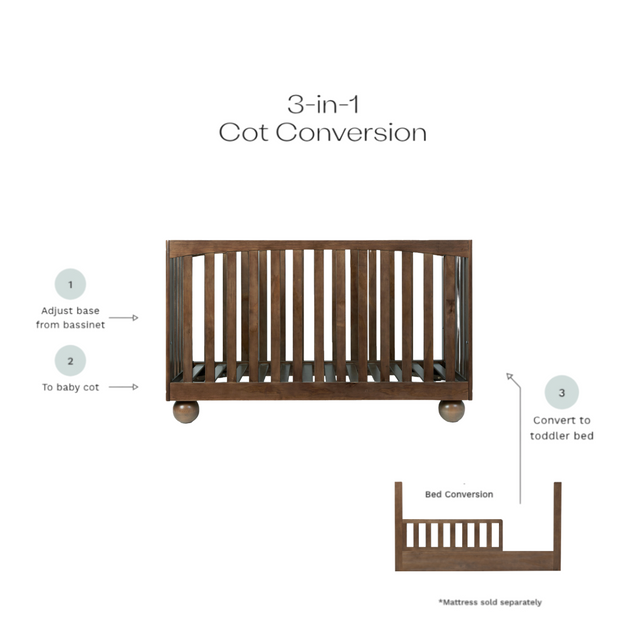 3-in-1
Cot Conversion

1

Adjust base from bassinet

2

To baby cot

3

Convert to toddler bed

Bed Conversion

*Mattress sold separately